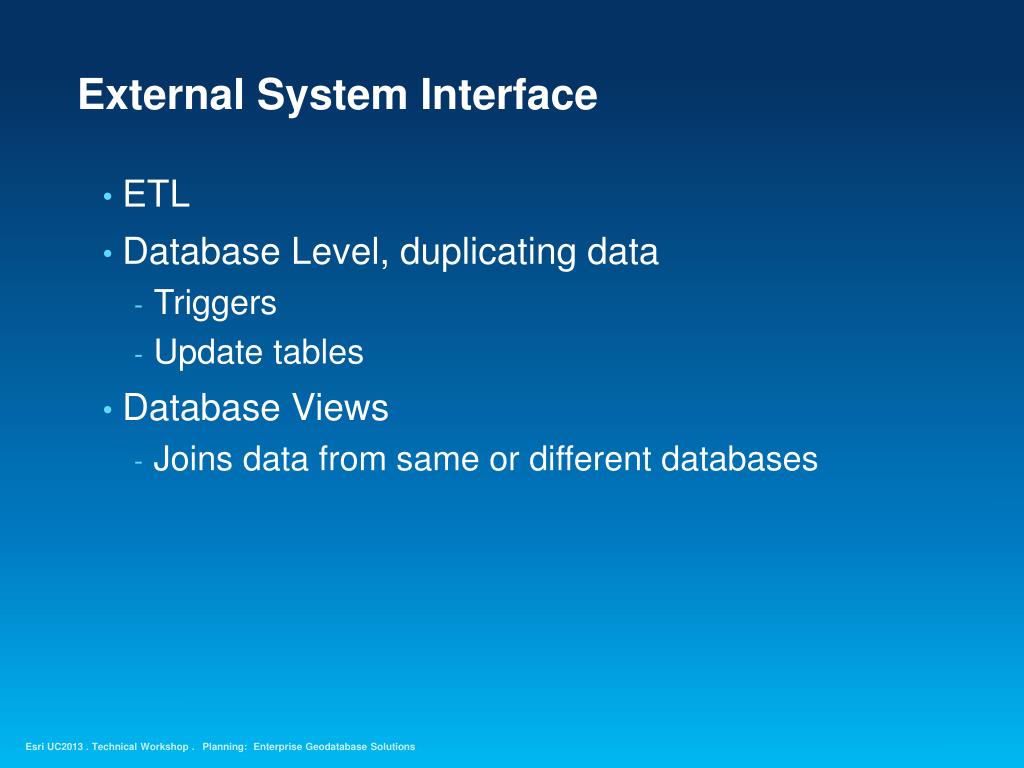 External System Interface

• ETL
• Database Level, duplicating data
- Triggers
- Update tables
• Database Views
- Joins data from same or different databases

Esri UC2013 . Technical Workshop . Planning: Enterprise Geodatabase Solutions